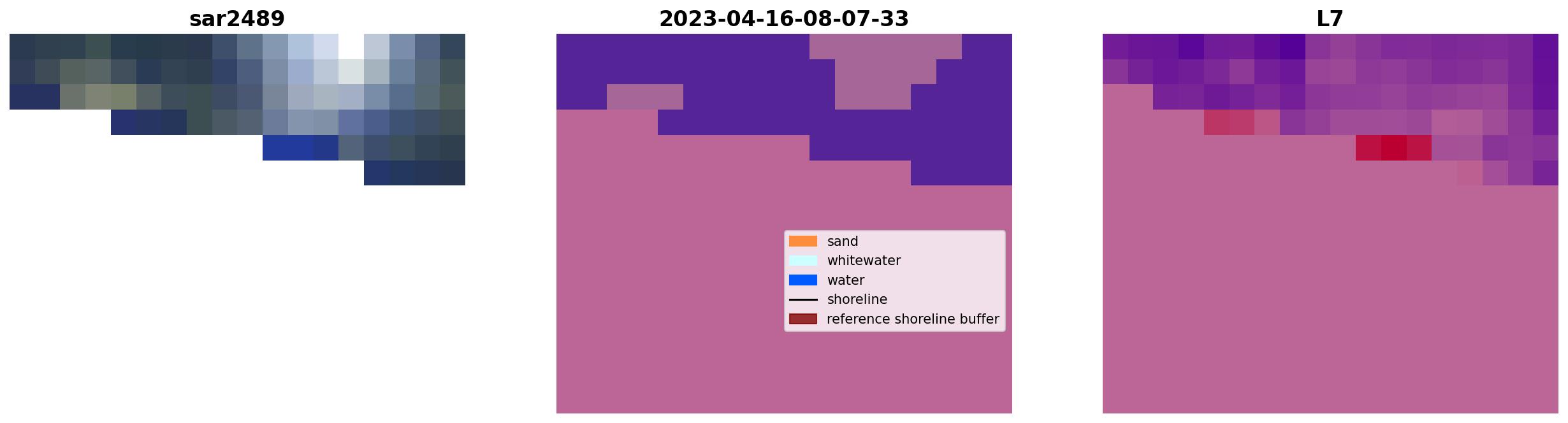 sar2489

2023-04-16-08-07-33

sand
whitewater
water
shoreline
reference shoreline buffer

L7